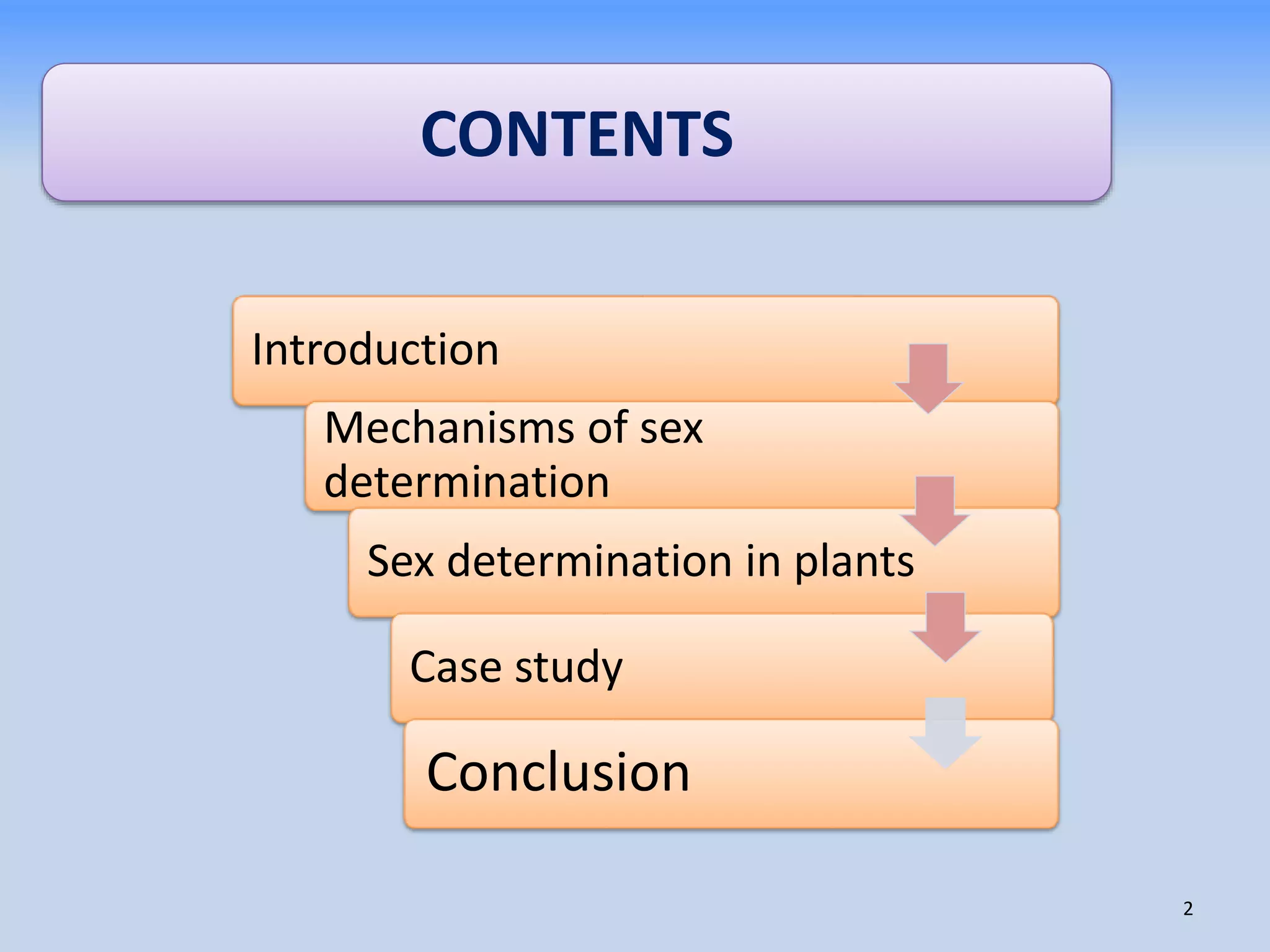 CONTENTS

Introduction

Mechanisms of sex determination

Sex determination in plants

Case study

Conclusion

2